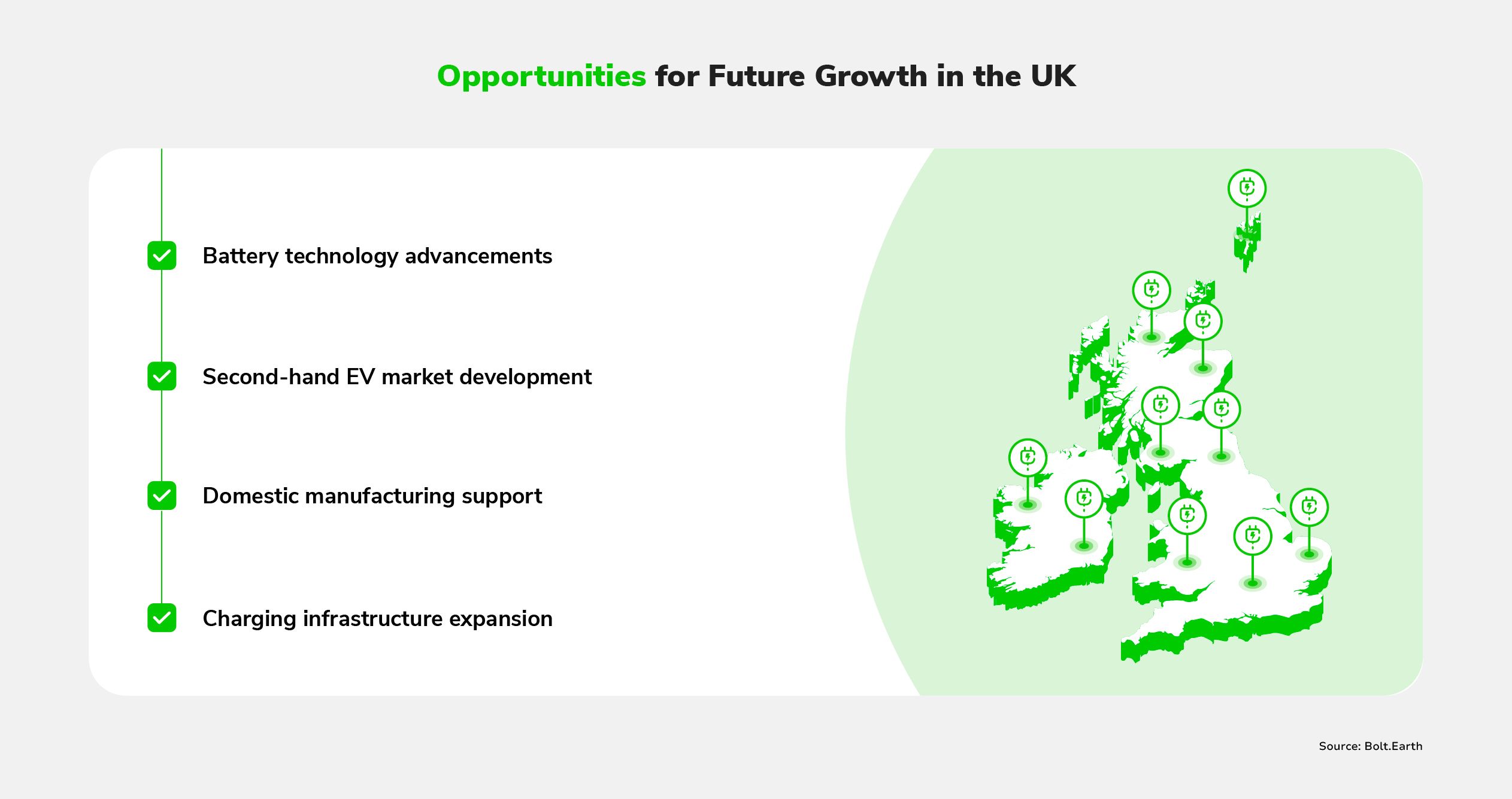 Opportunities for Future Growth in the UK

Battery technology advancements

Second-hand EV market development

Domestic manufacturing support

Charging infrastructure expansion

Source: Bolt.Earth